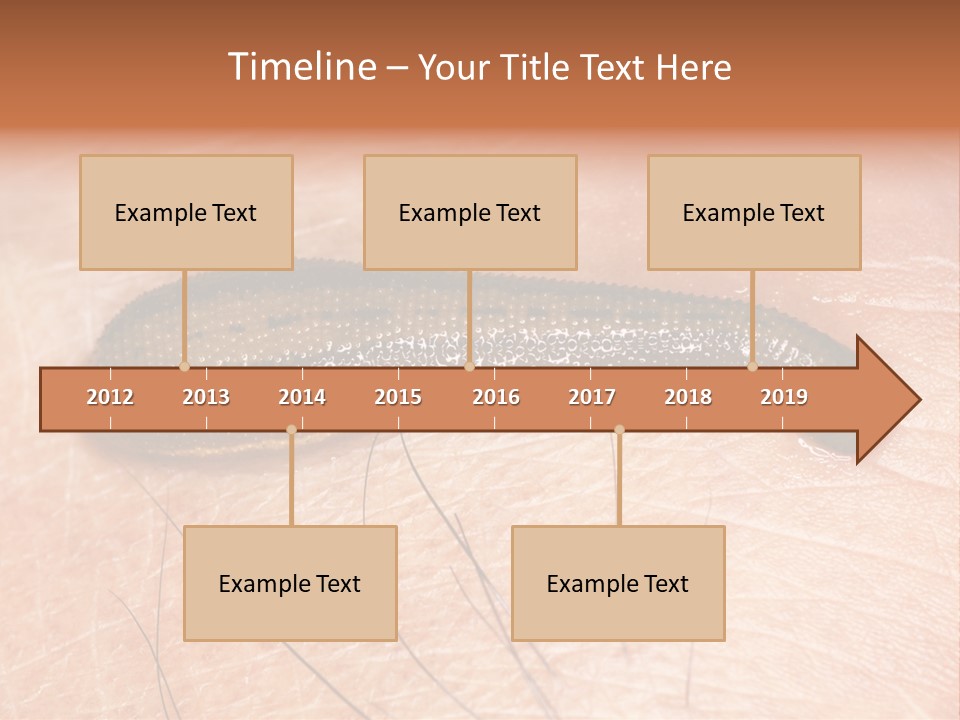 Timeline – Your Title Text Here

Example Text

Example Text

Example Text

2012 2013 2014 2015 2016 2017 2018 2019

Example Text

Example Text